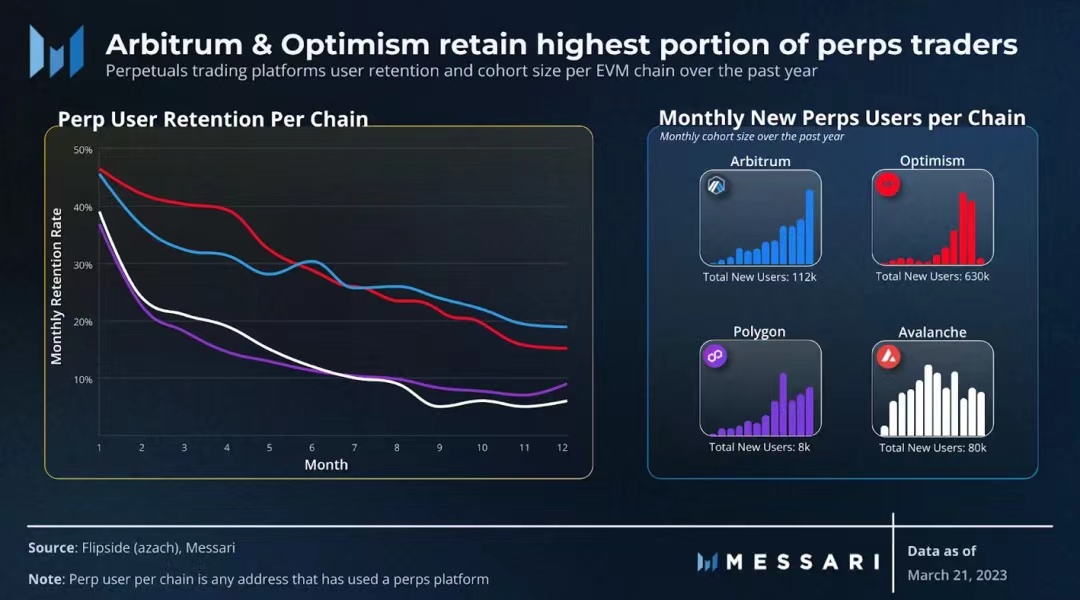 Arbitrum & Optimism retain highest portion of perps traders
Perpetuals trading platforms user retention and cohort size per EVM chain over the past year

Perp User Retention Per Chain

Monthly Retention Rate

50%
40%
30%
20%
10%

1 2 3 4 5 6 7 8 9 10 11 12
Month

Monthly New Perps Users per Chain
Monthly cohort size over the past year

Arbitrum
Total New Users: 112k

Optimism
Total New Users: 630k

Polygon
Total New Users: 8k

Avalanche
Total New Users: 80k

Source: Flipside (azach), Messari
Note: Perp user per chain is any address that has used a perps platform

MESSARI

Data as of
March 21, 2023